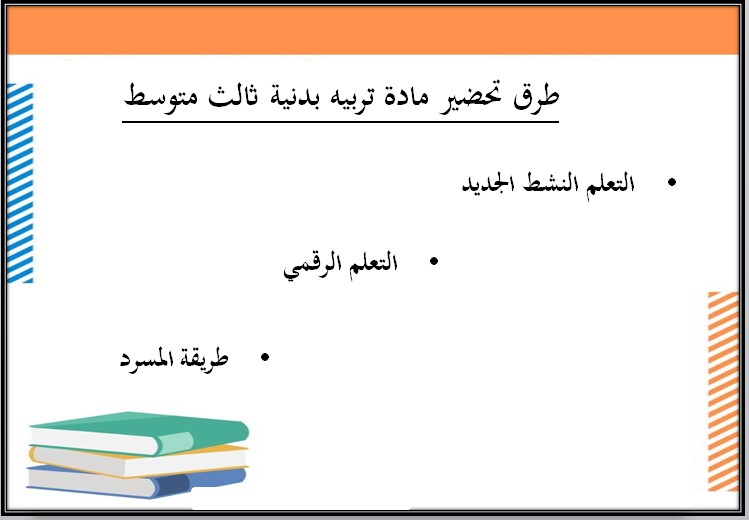 طرق تحضير مادة تربيه بدنية ثالث متوسط

• التعلم النشط الجديد

• التعلم الرقمي

• طريقة المسرد